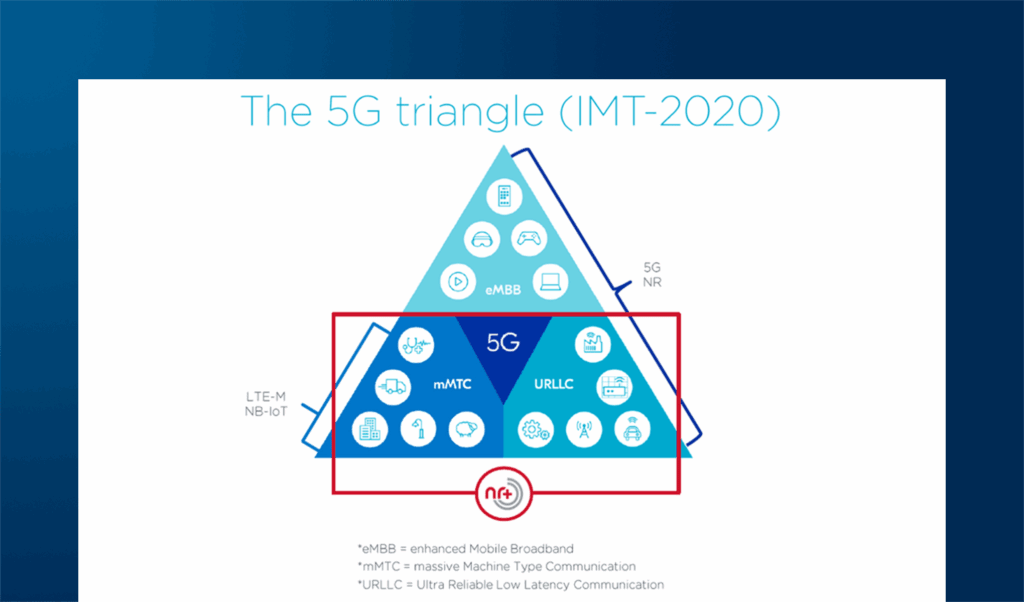 The 5G triangle (IMT-2020)

eMBB

5G NR

5G

mMTC

URLLC

LTE-M NB-IoT

nr+

*eMBB = enhanced Mobile Broadband
*mMTC = massive Machine Type Communication
*URLLC = Ultra Reliable Low Latency Communication